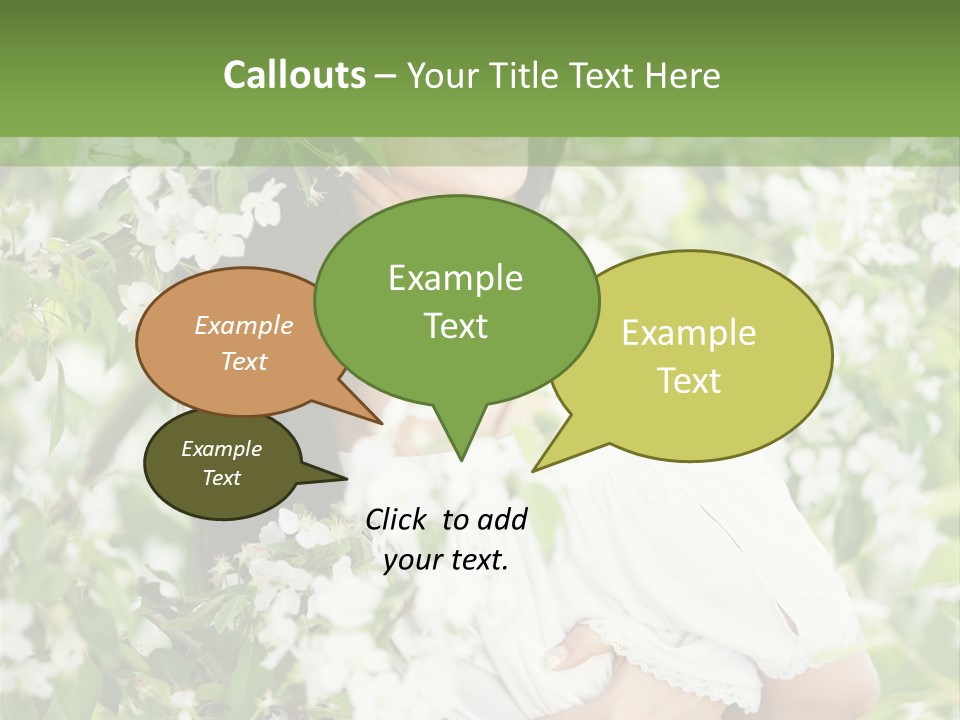 Callouts – Your Title Text Here

Example Text

Example Text

Example Text

Example Text

Click to add your text.